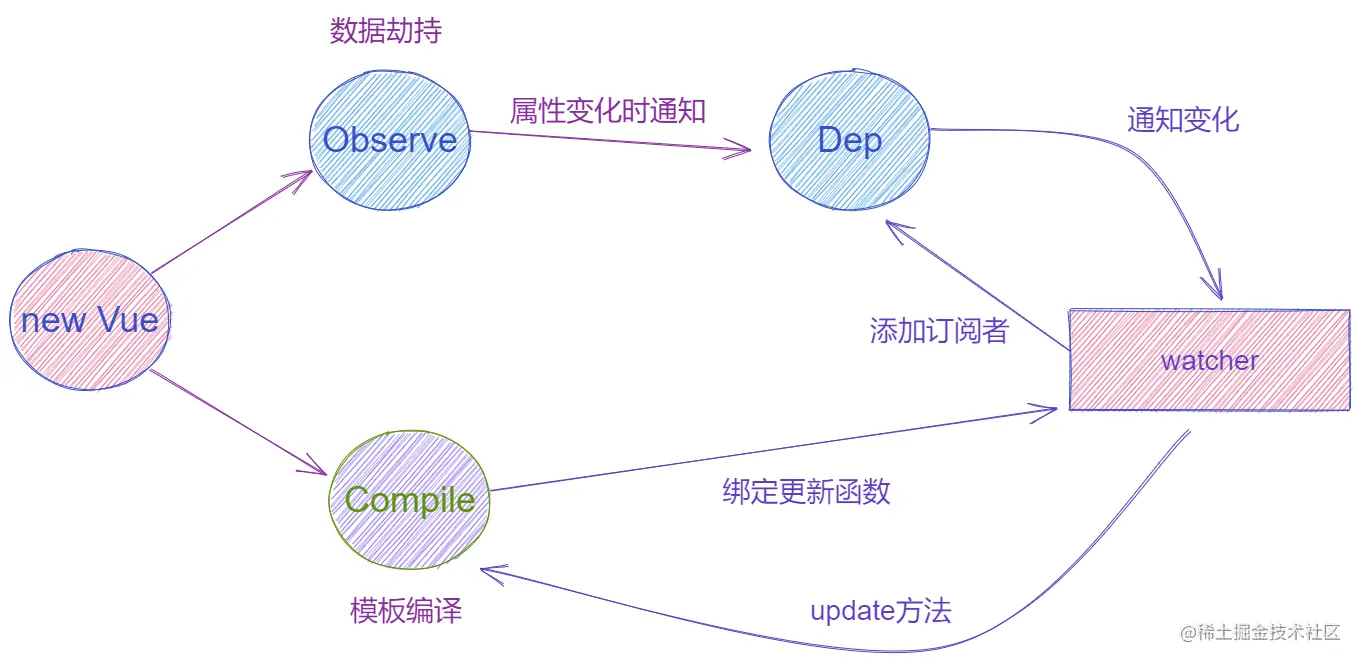 数据劫持

Observe

属性变化时通知

Dep

通知变化

new Vue

添加订阅者

watcher

Compile

绑定更新函数

模板编译

update方法

@稀土掘金技术社区